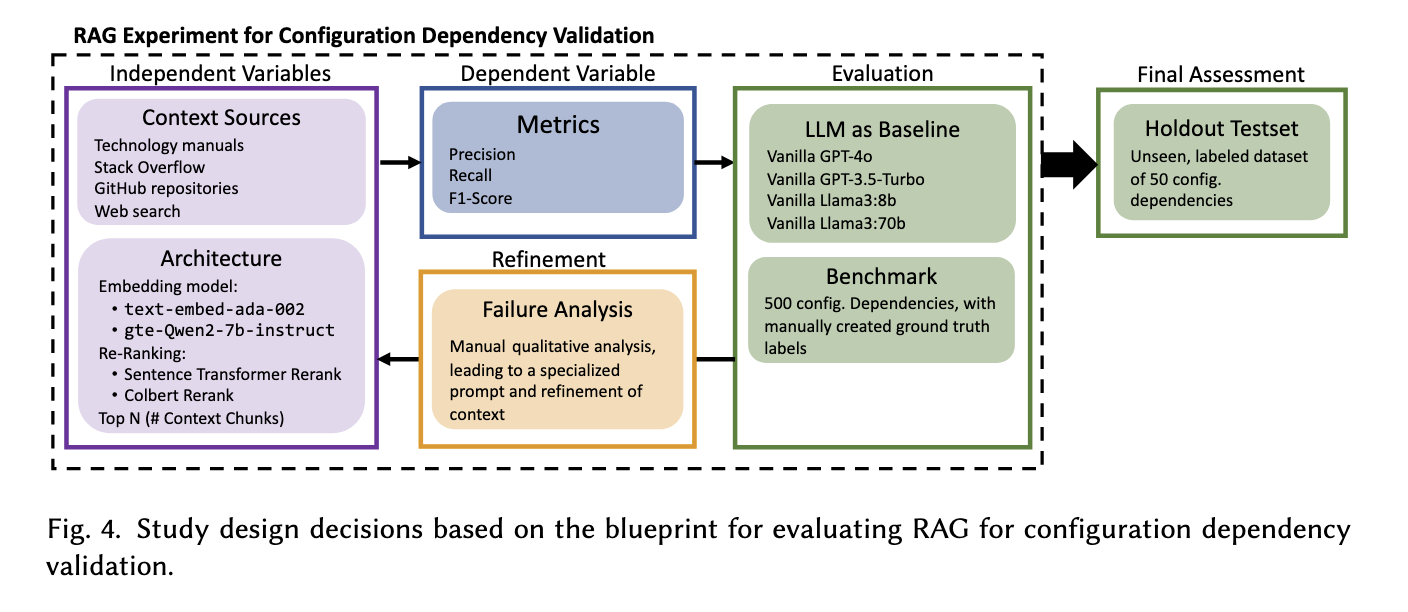 RAG Experiment for Configuration Dependency Validation

Independent Variables

Context Sources
Technology manuals
Stack Overflow
GitHub repositories
Web search

Architecture
Embedding model:
• text-embed-ada-002
• gte-Qwen2-7b-instruct
Re-Ranking:
• Sentence Transformer Rerank
• Colbert Rerank
Top N (# Context Chunks)

Dependent Variable

Metrics
Precision
Recall
F1-Score

Refinement

Failure Analysis
Manual qualitative analysis, leading to a specialized prompt and refinement of context

Evaluation

LLM as Baseline
Vanilla GPT-4o
Vanilla GPT-3.5-Turbo
Vanilla Llama3:8b
Vanilla Llama3:70b

Benchmark
500 config. Dependencies, with manually created ground truth labels

Final Assessment

Holdout Testset
Unseen, labeled dataset of 50 config. dependencies

Fig. 4. Study design decisions based on the blueprint for evaluating RAG for configuration dependency validation.